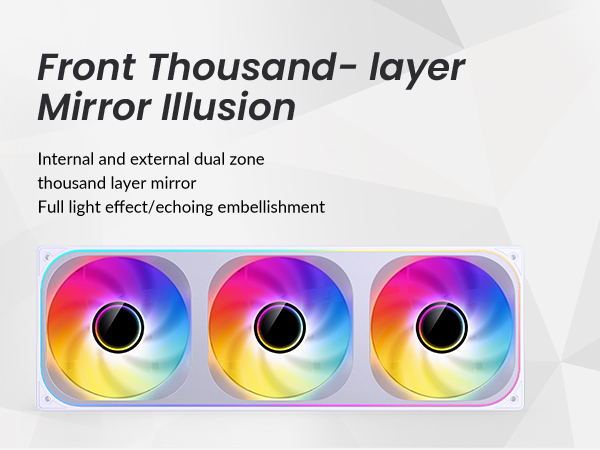 Front Thousand- layer Mirror Illusion

Internal and external dual zone
thousand layer mirror
Full light effect/echoing embellishment